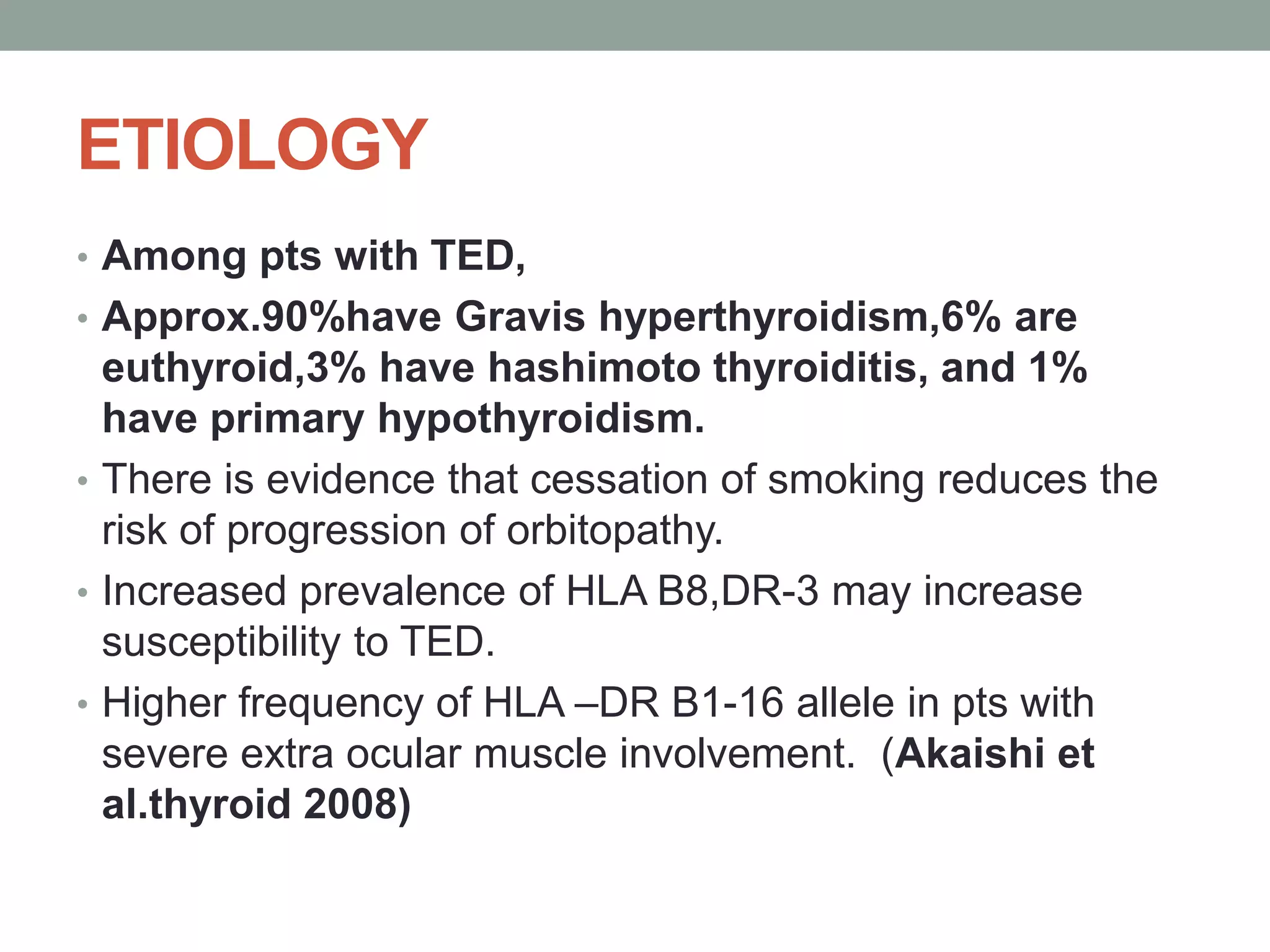 ETIOLOGY

• Among pts with TED,
• Approx.90%have Gravis hyperthyroidism,6% are euthyroid,3% have hashimoto thyroiditis, and 1% have primary hypothyroidism.
• There is evidence that cessation of smoking reduces the risk of progression of orbitopathy.
• Increased prevalence of HLA B8,DR-3 may increase susceptibility to TED.
• Higher frequency of HLA –DR B1-16 allele in pts with severe extra ocular muscle involvement. (Akaishi et al.thyroid 2008)